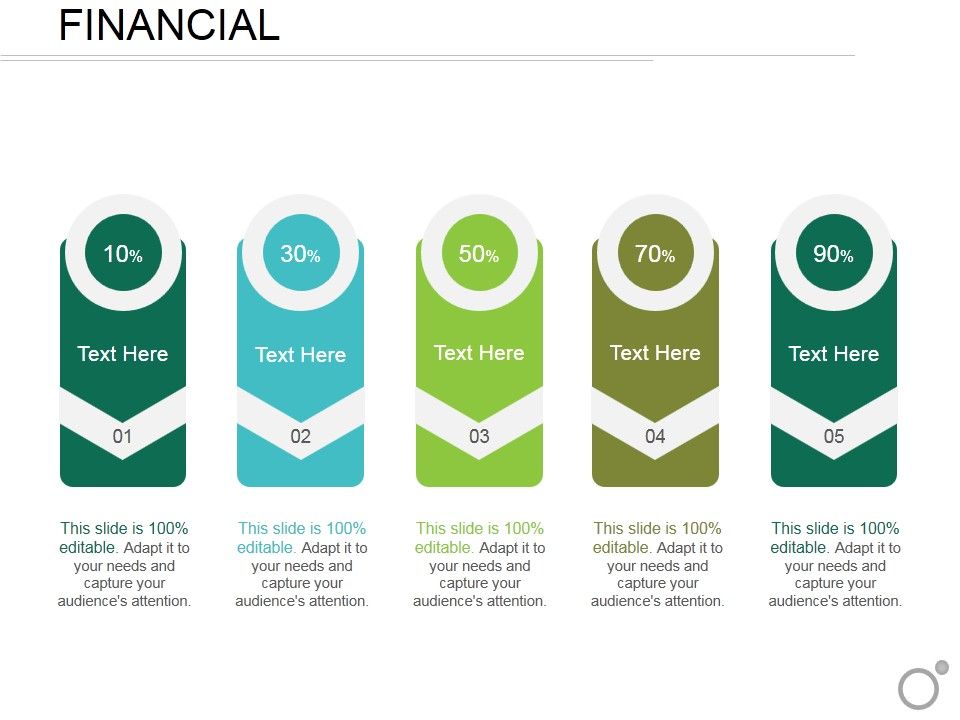 FINANCIAL

10%

Text Here

01

This slide is 100% editable. Adapt it to your needs and capture your audience's attention.

30%

Text Here

02

This slide is 100% editable. Adapt it to your needs and capture your audience's attention.

50%

Text Here

03

This slide is 100% editable. Adapt it to your needs and capture your audience's attention.

70%

Text Here

04

This slide is 100% editable. Adapt it to your needs and capture your audience's attention.

90%

Text Here

05

This slide is 100% editable. Adapt it to your needs and capture your audience's attention.